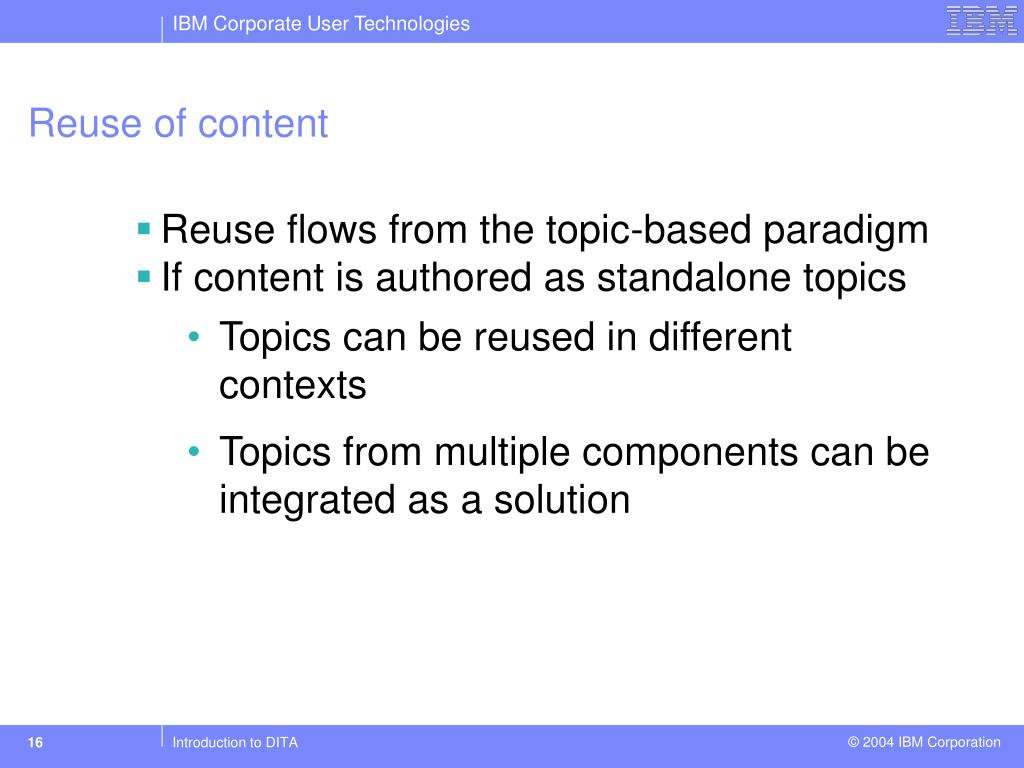 IBM Corporate User Technologies

IBM

Reuse of content

▪ Reuse flows from the topic-based paradigm
▪ If content is authored as standalone topics
• Topics can be reused in different contexts
• Topics from multiple components can be integrated as a solution

16

Introduction to DITA

© 2004 IBM Corporation